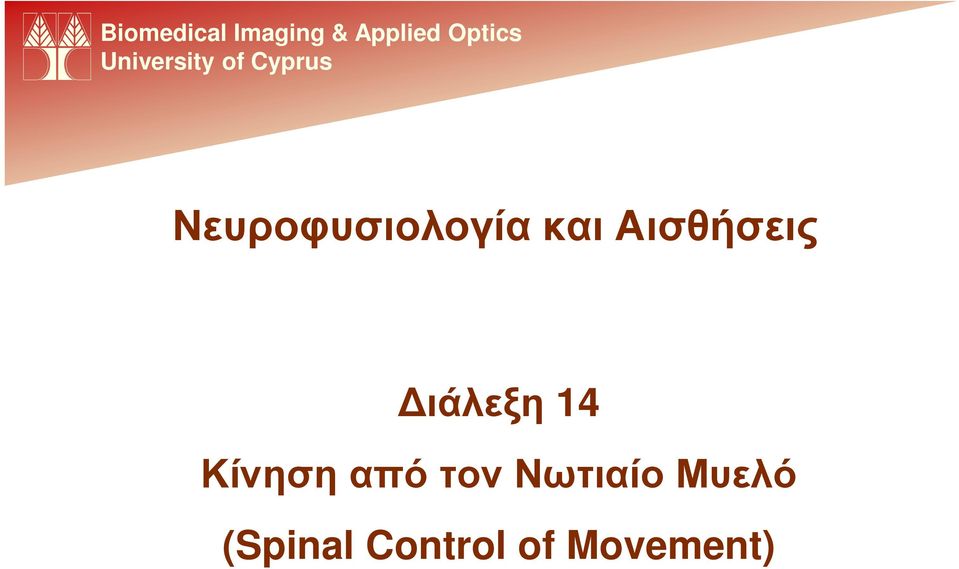 Biomedical Imaging & Applied Optics
University of Cyprus

Νευροφυσιολογία και Αισθήσεις

Διάλεξη 14
Κίνηση από τον Νωτιαίο Μυελό
(Spinal Control of Movement)